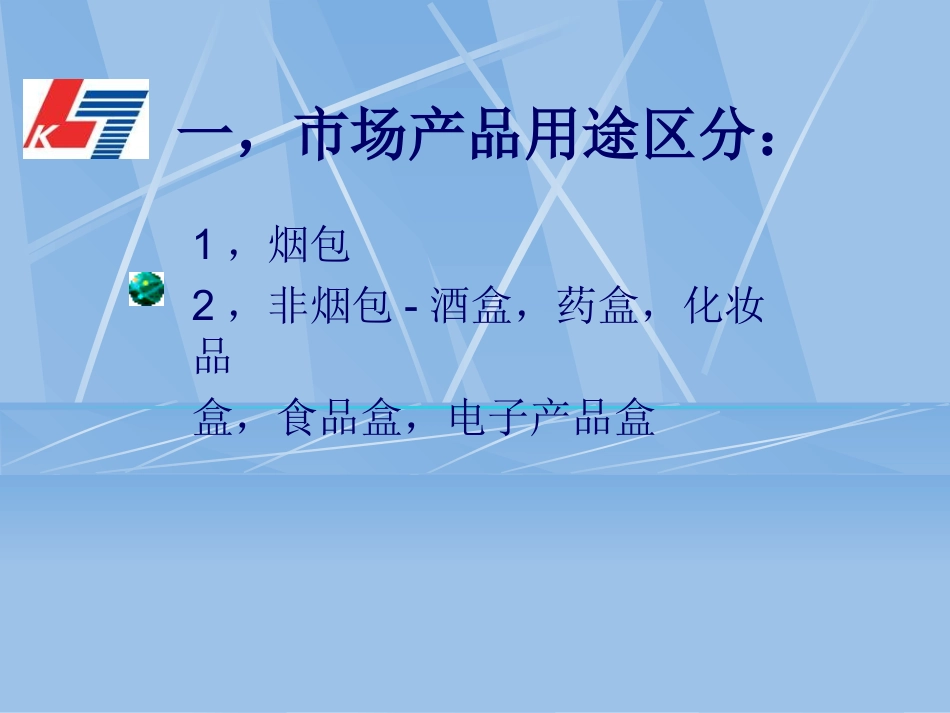 K

一，市场产品用途区分：

1，烟包

2，非烟包 - 酒盒，药盒，化妆品盒，食品盒，电子产品盒